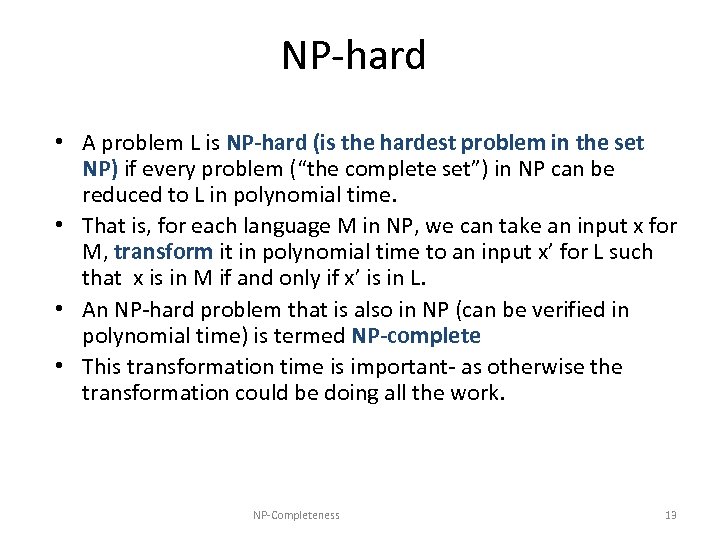 NP-hard

• A problem L is NP-hard (is the hardest problem in the set NP) if every problem (“the complete set”) in NP can be reduced to L in polynomial time.
• That is, for each language M in NP, we can take an input x for M, transform it in polynomial time to an input x’ for L such that x is in M if and only if x’ is in L.
• An NP-hard problem that is also in NP (can be verified in polynomial time) is termed NP-complete
• This transformation time is important- as otherwise the transformation could be doing all the work.

NP-Completeness

13